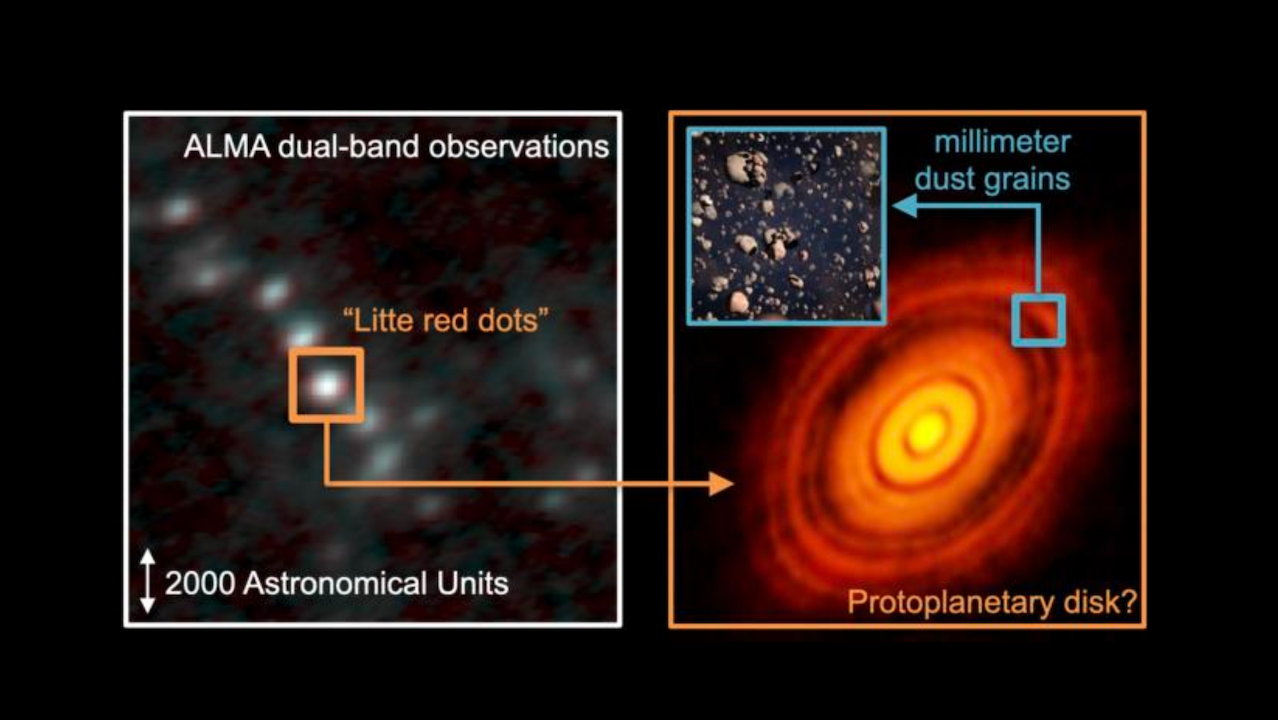 ALMA dual-band observations

"Litte red dots"

2000 Astronomical Units

millimeter dust grains

Protoplanetary disk?